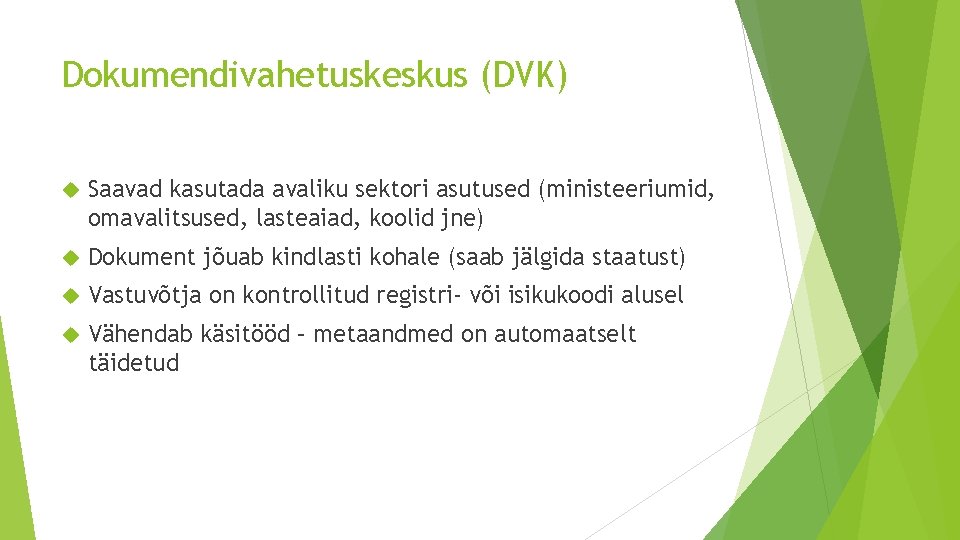 Dokumendivahetuskeskus (DVK)

Saavad kasutada avaliku sektori asutused (ministeeriumid, omavalitsused, lasteaiad, koolid jne)

Dokument jõuab kindlasti kohale (saab jälgida staatust)

Vastuvõtja on kontrollitud registri- või isikukoodi alusel

Vähendab käsitööd – metaandmed on automaatselt täidetud